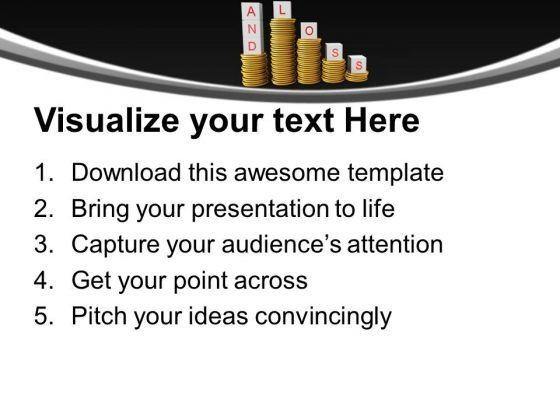 A
N
D

L
O
S
S

Visualize your text Here

1. Download this awesome template
2. Bring your presentation to life
3. Capture your audience's attention
4. Get your point across
5. Pitch your ideas convincingly